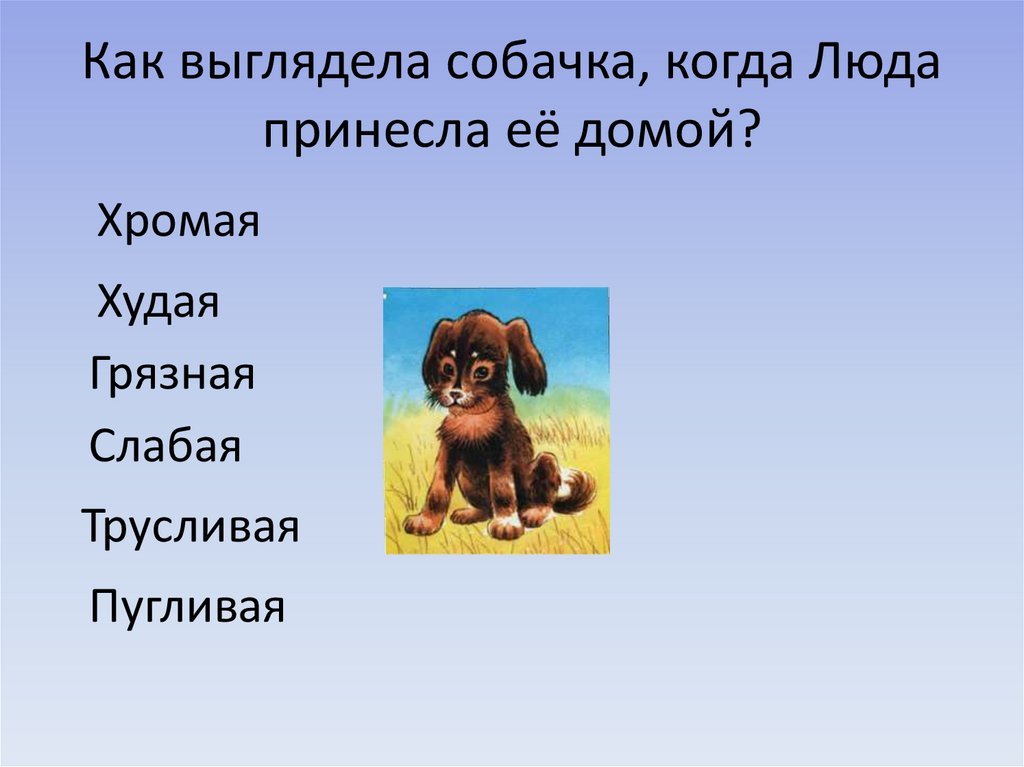 Как выглядела собачка, когда Люда принесла её домой?

Хромая

Худая

Грязная

Слабая

Трусливая

Пугливая